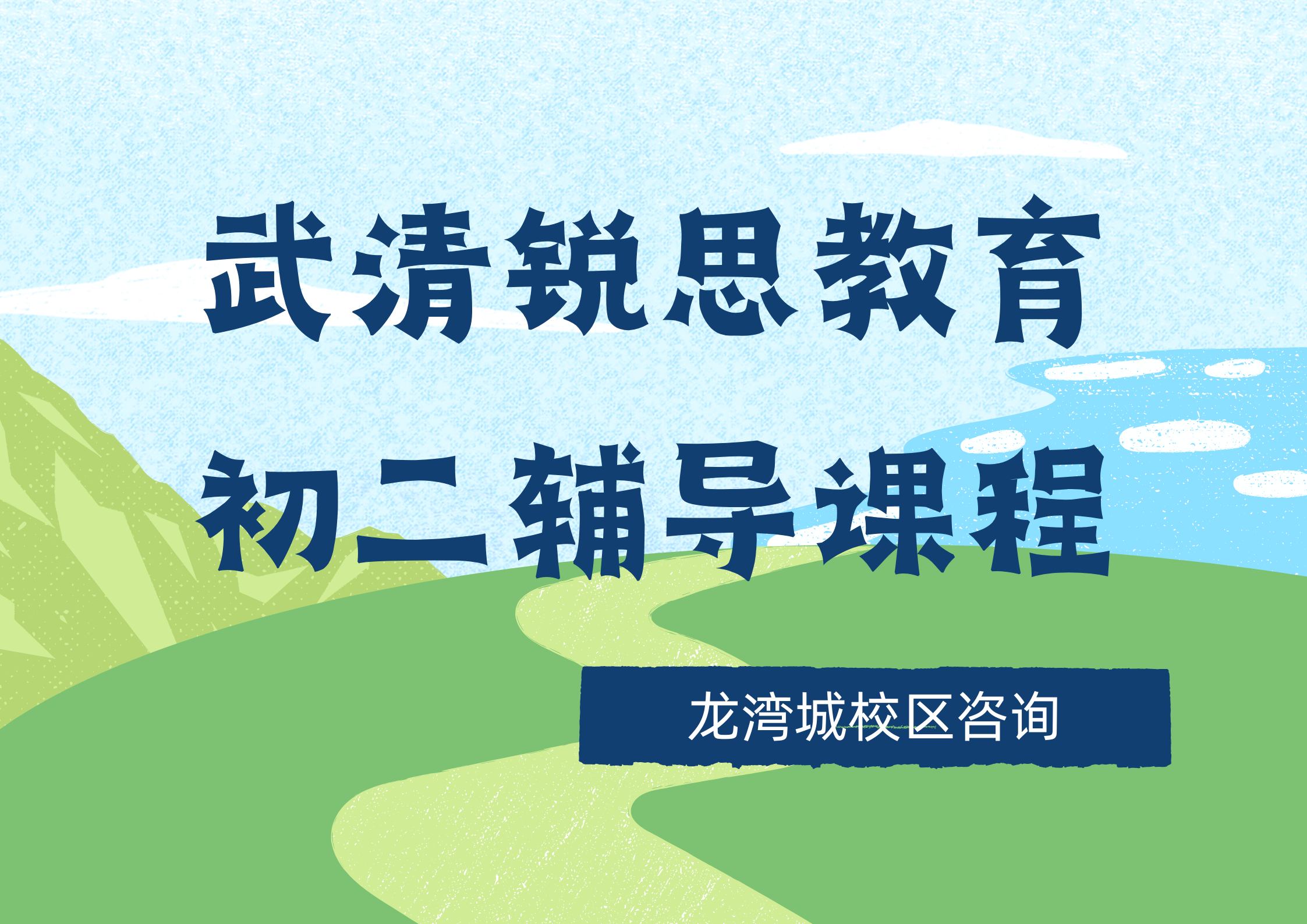 武清锐思教育
初二辅导课程

龙湾城校区咨询